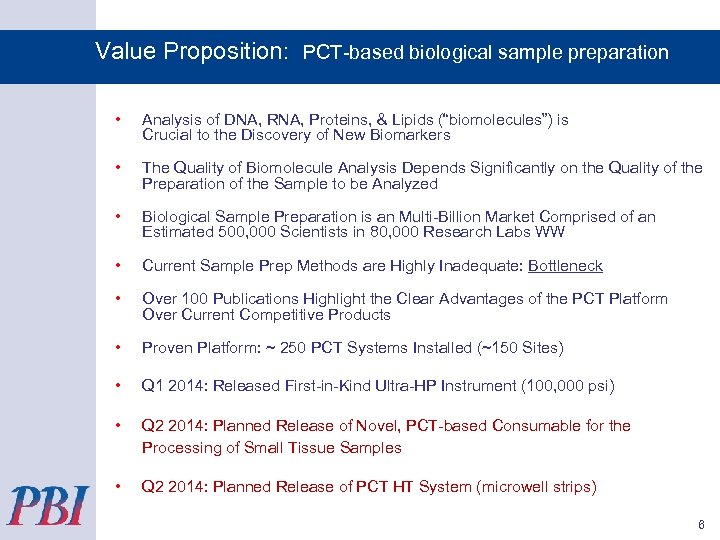 Value Proposition: PCT-based biological sample preparation

• Analysis of DNA, RNA, Proteins, & Lipids ("biomolecules") is Crucial to the Discovery of New Biomarkers

• The Quality of Biomolecule Analysis Depends Significantly on the Quality of the Preparation of the Sample to be Analyzed

• Biological Sample Preparation is an Multi-Billion Market Comprised of an Estimated 500,000 Scientists in 80,000 Research Labs WW

• Current Sample Prep Methods are Highly Inadequate: Bottleneck

• Over 100 Publications Highlight the Clear Advantages of the PCT Platform Over Current Competitive Products

• Proven Platform: ~ 250 PCT Systems Installed (~150 Sites)

• Q1 2014: Released First-in-Kind Ultra-HP Instrument (100,000 psi)

• Q2 2014: Planned Release of Novel, PCT-based Consumable for the Processing of Small Tissue Samples

• Q2 2014: Planned Release of PCT HT System (microwell strips)

PBI

6